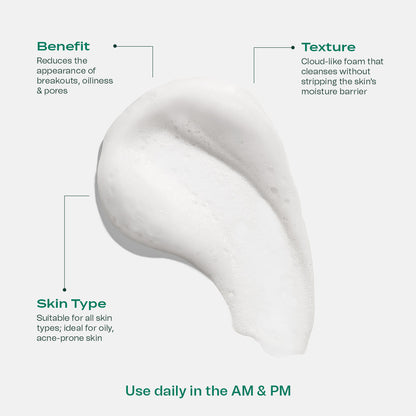 Benefit
Reduces the appearance of breakouts, oiliness & pores

Texture
Cloud-like foam that cleanses without stripping the skin's moisture barrier

Skin Type
Suitable for all skin types; ideal for oily, acne-prone skin

Use daily in the AM & PM